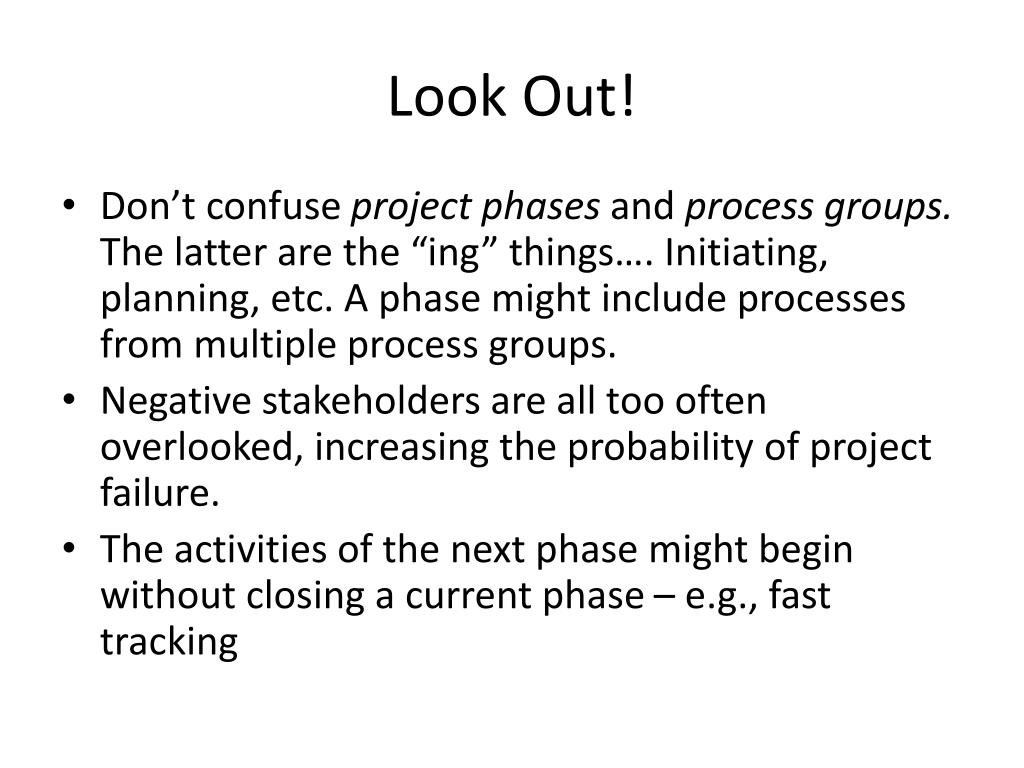 Look Out!

• Don’t confuse project phases and process groups. The latter are the “ing” things…. Initiating, planning, etc. A phase might include processes from multiple process groups.
• Negative stakeholders are all too often overlooked, increasing the probability of project failure.
• The activities of the next phase might begin without closing a current phase – e.g., fast tracking